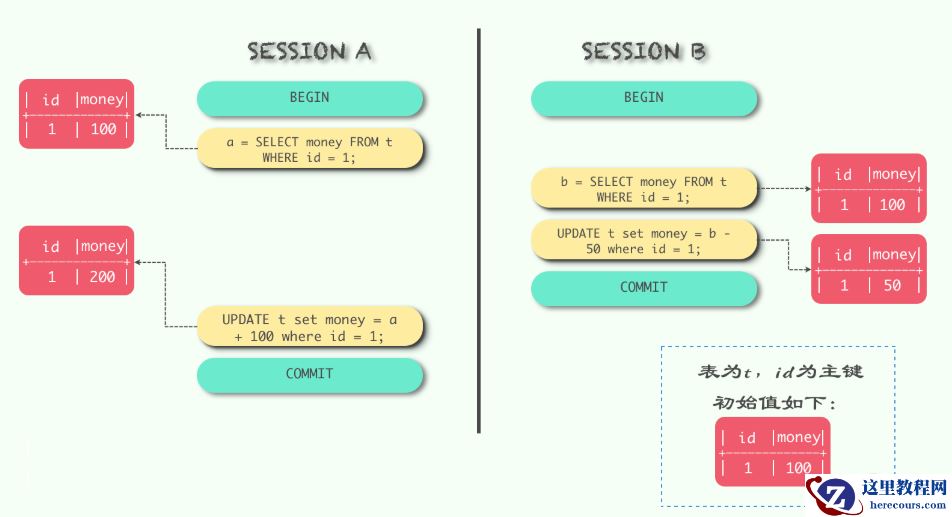 SESSION A

| id | money |
|---|---|
| 1 | 100 |

BEGIN

a = SELECT money FROM t WHERE id = 1;

| id | money |
|---|---|
| 1 | 200 |

UPDATE t set money = a + 100 where id = 1;

COMMIT

SESSION B

BEGIN

b = SELECT money FROM t WHERE id = 1;

| id | money |
|---|---|
| 1 | 100 |

UPDATE t set money = b - 50 where id = 1;

| id | money |
|---|---|
| 1 | 50 |

COMMIT

表为t，id为主键

初始值如下：

| id | money |
|---|---|
| 1 | 100 |

这里教程网
herecours.com